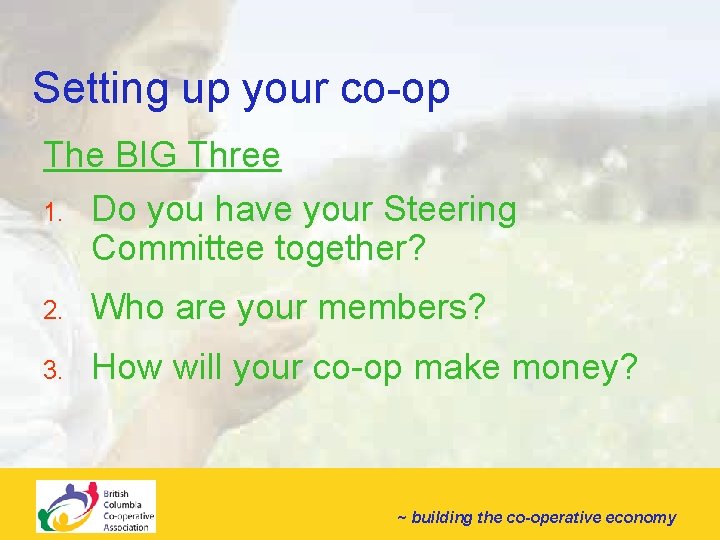 Setting up your co-op

The BIG Three

1. Do you have your Steering Committee together?

2. Who are your members?

3. How will your co-op make money?

British Columbia Co-operative Association

~ building the co-operative economy